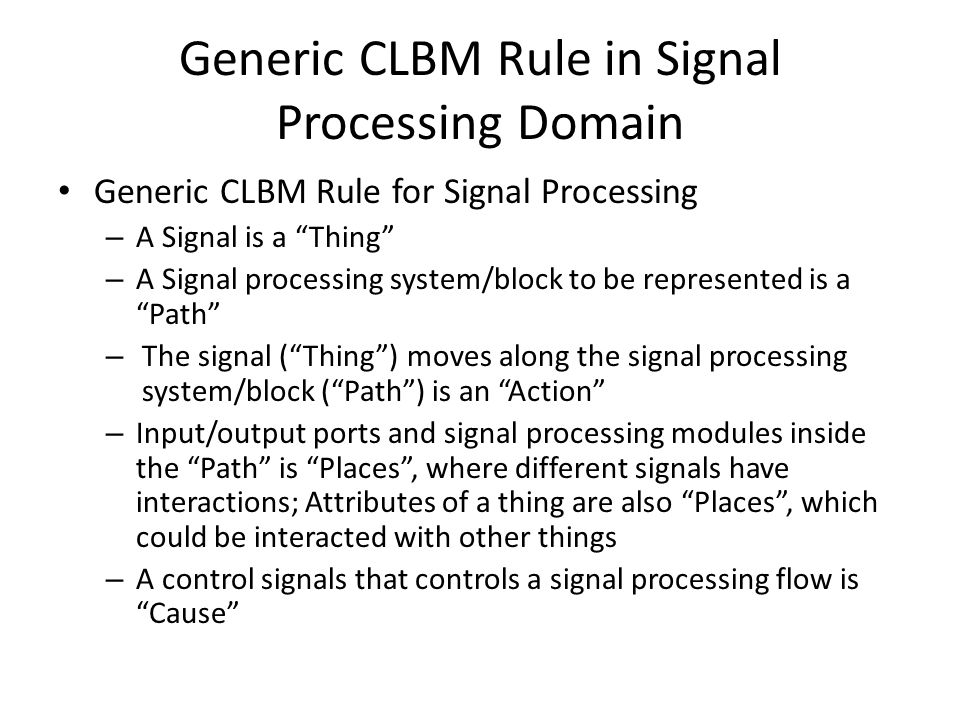 Generic CLBM Rule in Signal Processing Domain

• Generic CLBM Rule for Signal Processing
– A Signal is a “Thing”
– A Signal processing system/block to be represented is a “Path”
– The signal (“Thing”) moves along the signal processing system/block (“Path”) is an “Action”
– Input/output ports and signal processing modules inside the “Path” is “Places”, where different signals have interactions; Attributes of a thing are also “Places”, which could be interacted with other things
– A control signals that controls a signal processing flow is “Cause”